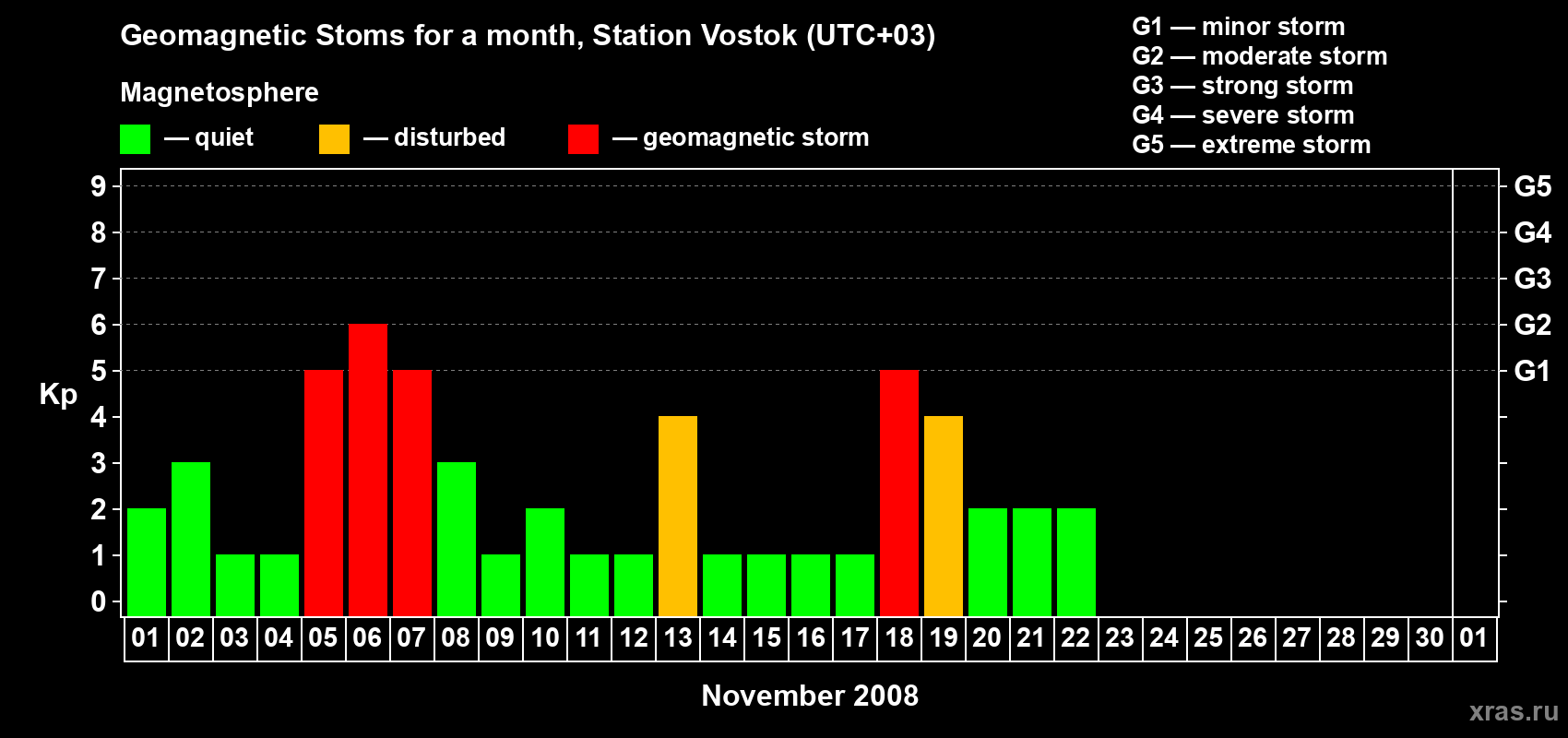 Geomagnetic Stoms for a month, Station Vostok (UTC+03)

Magnetosphere

— quiet — disturbed — geomagnetic storm

G1 — minor storm
G2 — moderate storm
G3 — strong storm
G4 — severe storm
G5 — extreme storm

Kp

9
8
7
6
5
4
3
2
1
0

G5
G4
G3
G2
G1

01 02 03 04 05 06 07 08 09 10 11 12 13 14 15 16 17 18 19 20 21 22 23 24 25 26 27 28 29 30 01

November 2008

xras.ru